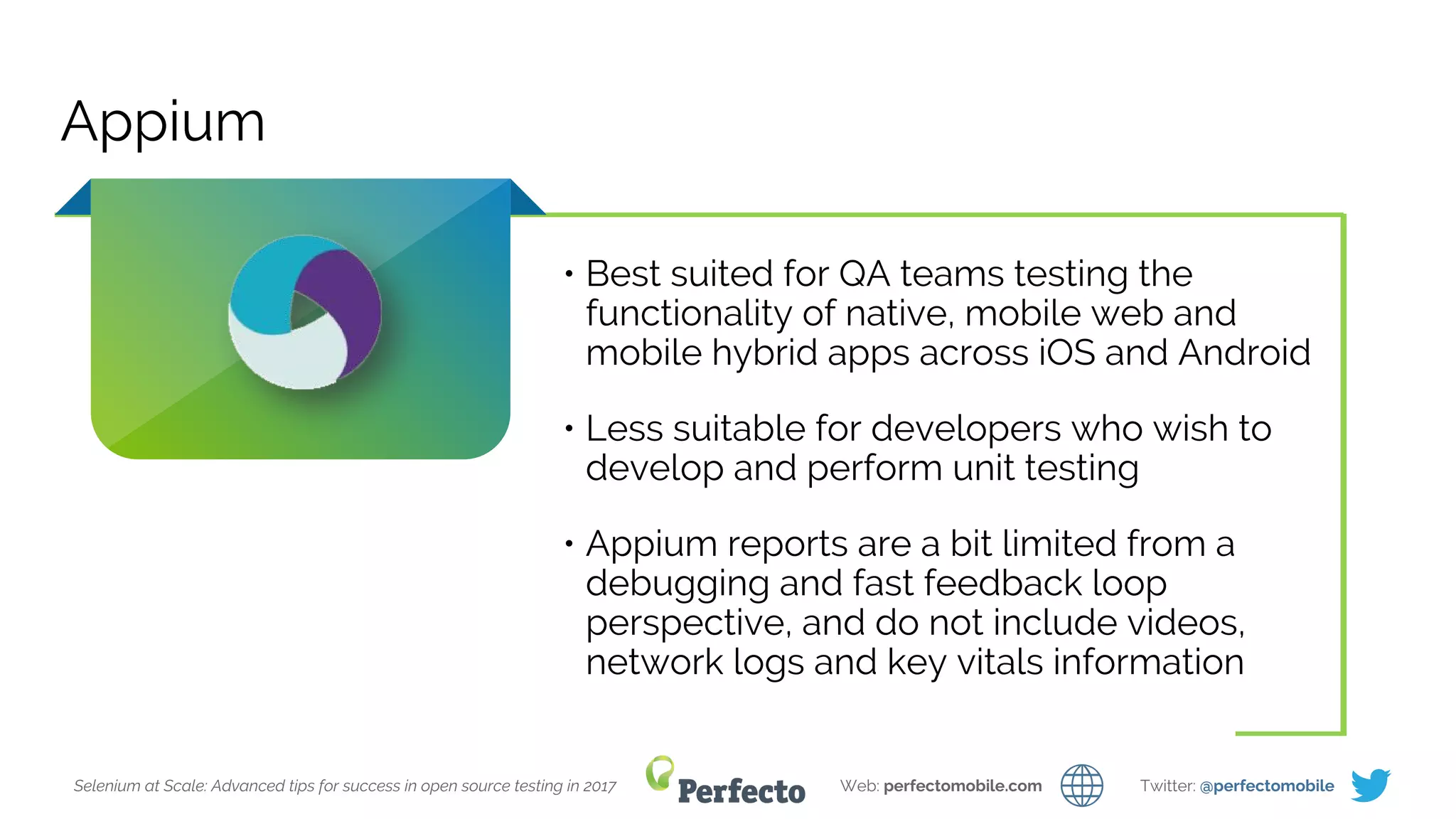 Appium

• Best suited for QA teams testing the functionality of native, mobile web and mobile hybrid apps across iOS and Android

• Less suitable for developers who wish to develop and perform unit testing

• Appium reports are a bit limited from a debugging and fast feedback loop perspective, and do not include videos, network logs and key vitals information

Selenium at Scale: Advanced tips for success in open source testing in 2017 Perfecto Web: perfectomobile.com Twitter: @perfectomobile